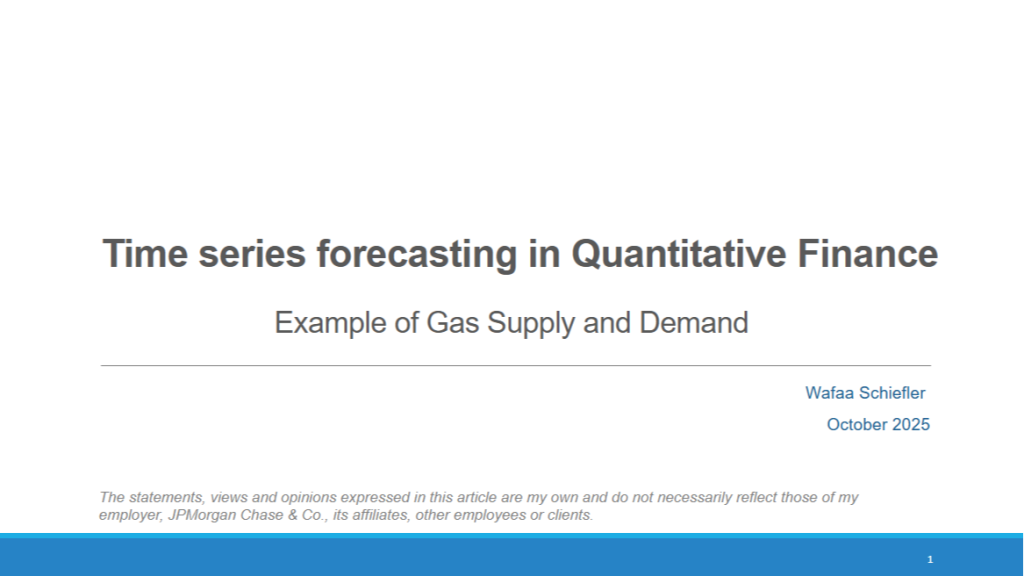 Time series forecasting in Quantitative Finance

Example of Gas Supply and Demand

Wafaa Schiefler

October 2025

The statements, views and opinions expressed in this article are my own and do not necessarily reflect those of my employer, JPMorgan Chase & Co., its affiliates, other employees or clients.

1